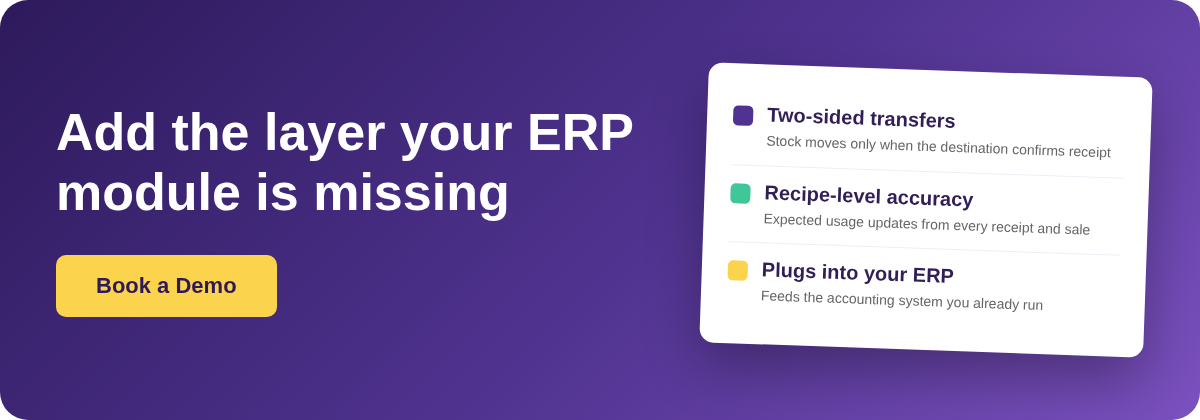 Add the layer your ERP module is missing

Book a Demo

Two-sided transfers
Stock moves only when the destination confirms receipt

Recipe-level accuracy
Expected usage updates from every receipt and sale

Plugs into your ERP
Feeds the accounting system you already run